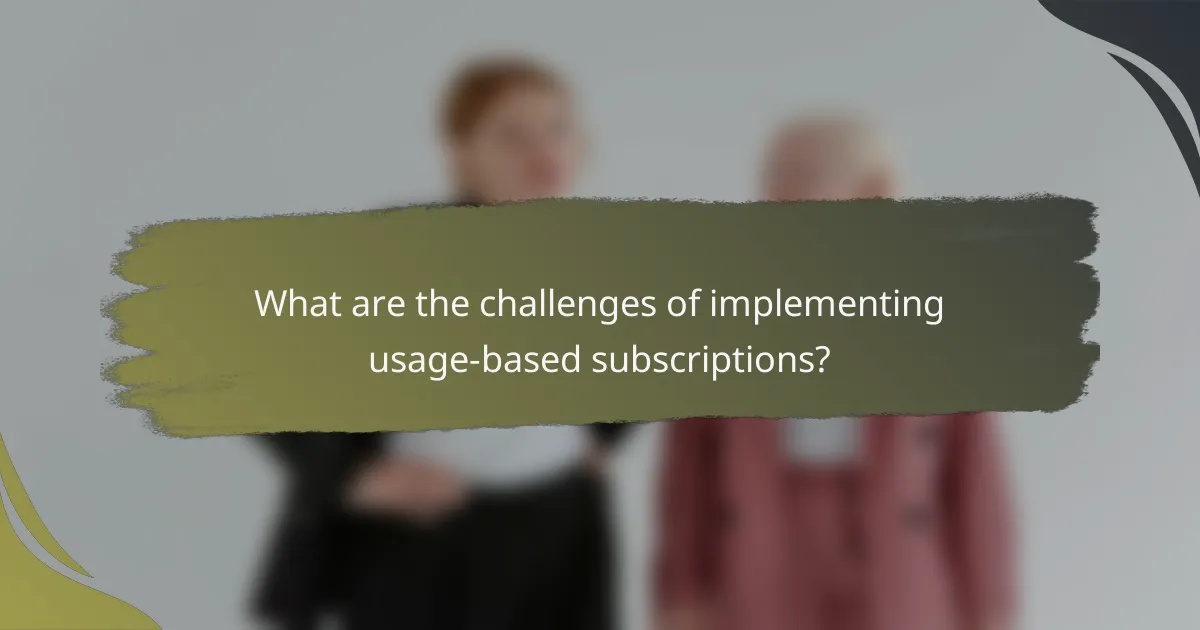 What are the challenges of implementing usage-based subscriptions?